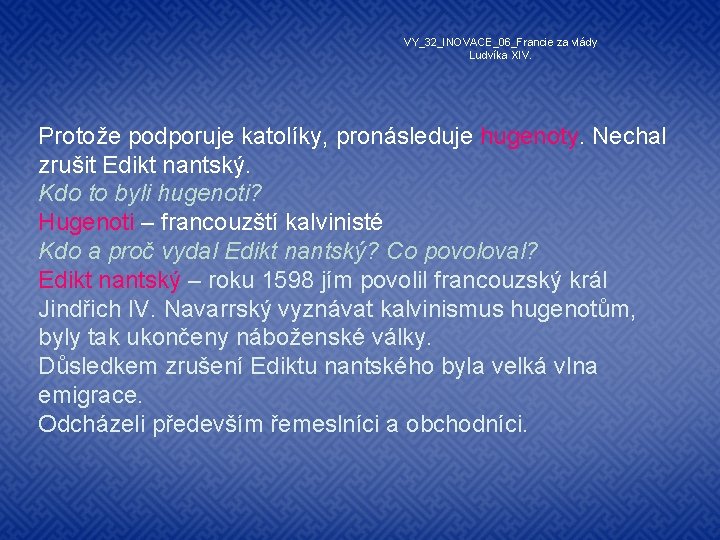 VY_32_INOVACE_06_Francie za vlády Ludvíka XIV.

Protože podporuje katolíky, pronásleduje hugenoty. Nechal zrušit Edikt nantský.
Kdo to byli hugenoti?
Hugenoti – francouzští kalvinisté
Kdo a proč vydal Edikt nantský? Co povoloval?
Edikt nantský – roku 1598 jím povolil francouzský král Jindřich IV. Navarrský vyznávat kalvinismus hugenotům, byly tak ukončeny náboženské války.
Důsledkem zrušení Ediktu nantského byla velká vlna emigrace.
Odcházeli především řemeslníci a obchodníci.